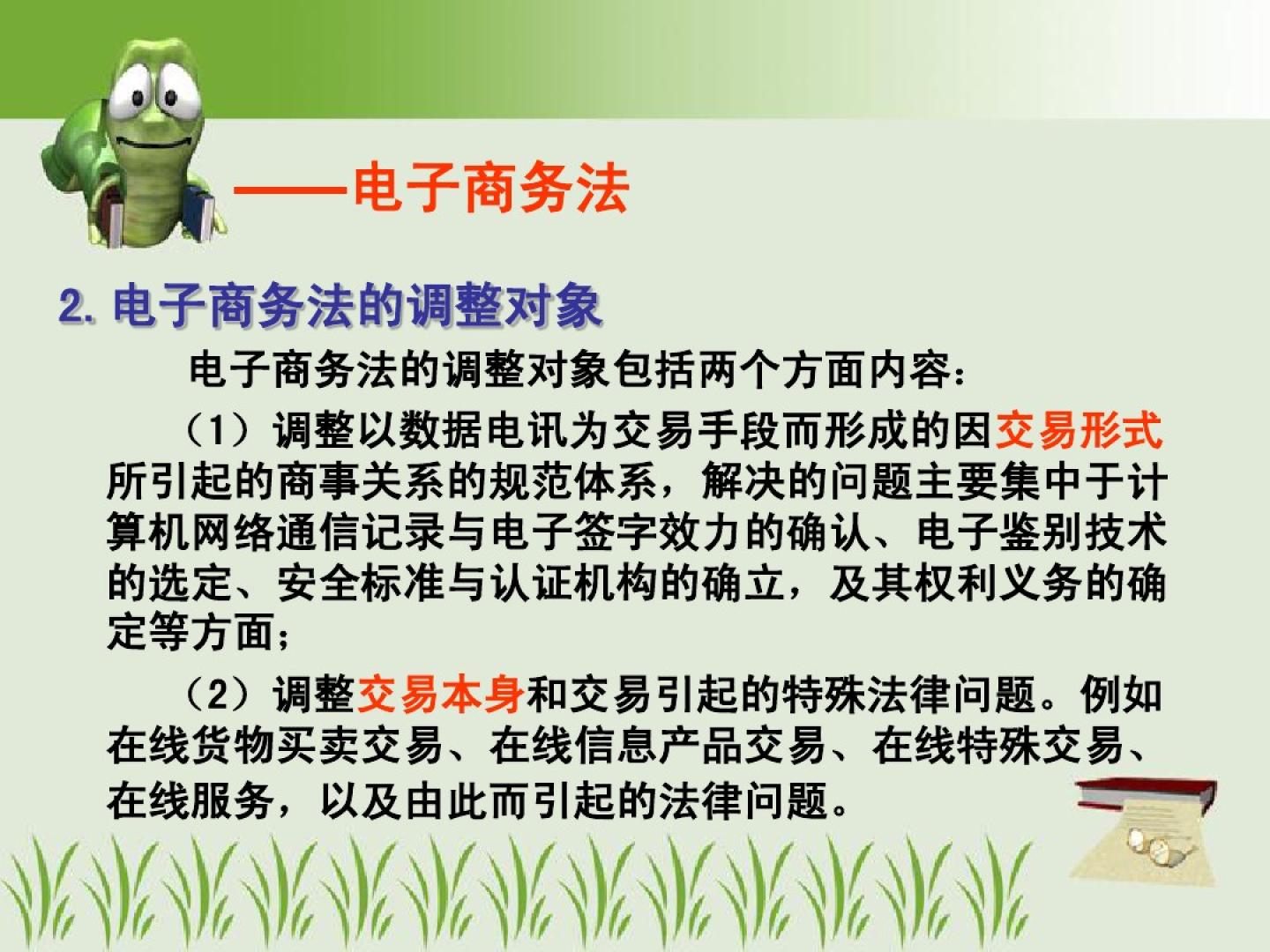 ——电子商务法

2. 电子商务法的调整对象

电子商务法的调整对象包括两个方面内容：

（1）调整以数据电讯为交易手段而形成的因交易形式所引起的商事关系的规范体系，解决的问题主要集中于计算机网络通信记录与电子签字效力的确认、电子鉴别技术的选定、安全标准与认证机构的确立，及其权利义务的确定等方面；

（2）调整交易本身和交易引起的特殊法律问题。例如在线货物买卖交易、在线信息产品交易、在线特殊交易、在线服务，以及由此而引起的法律问题。